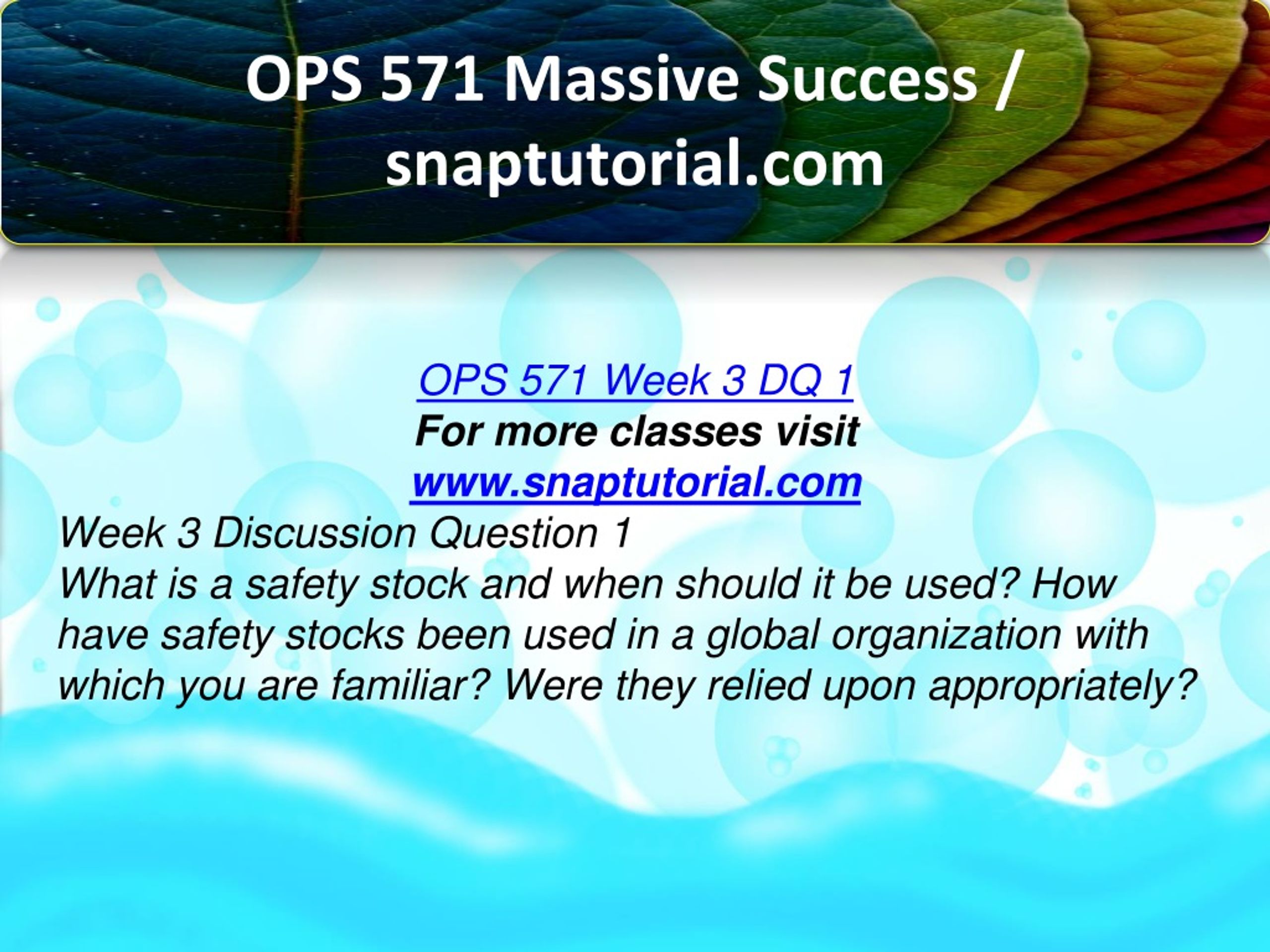 OPS 571 Massive Success / snaptutorial.com

OPS 571 Week 3 DQ 1
For more classes visit
www.snaptutorial.com
Week 3 Discussion Question 1
What is a safety stock and when should it be used? How have safety stocks been used in a global organization with which you are familiar? Were they relied upon appropriately?